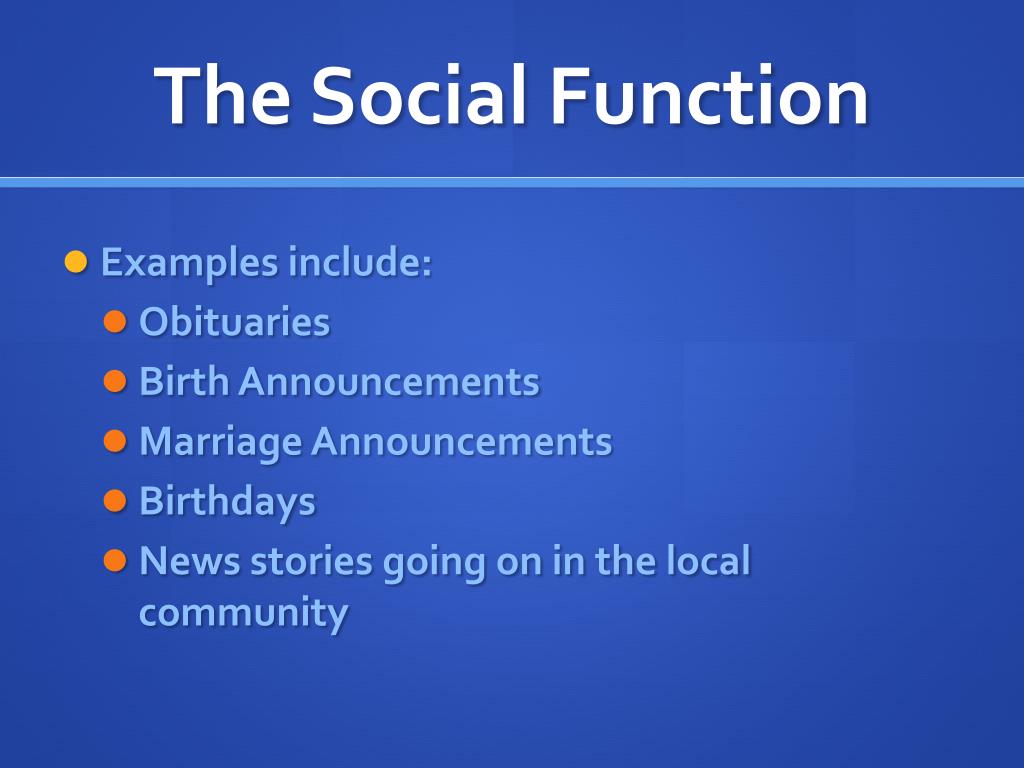 The Social Function

- Examples include:
  - Obituaries
  - Birth Announcements
  - Marriage Announcements
  - Birthdays
  - News stories going on in the local community